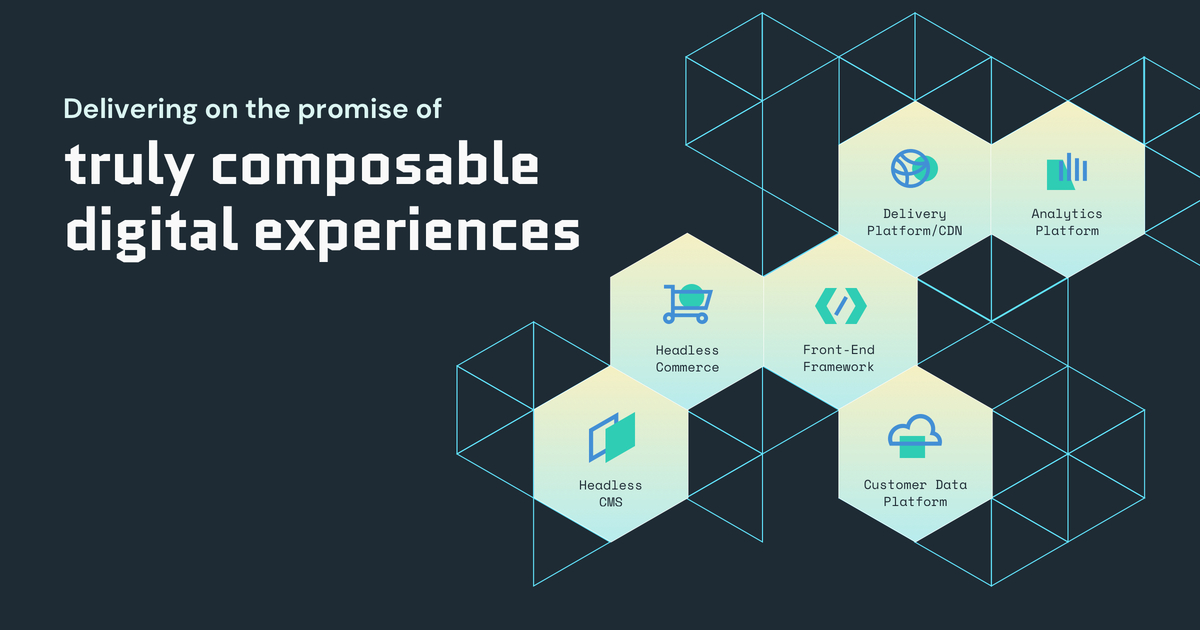 Delivering on the promise of

truly composable digital experiences

Delivery Platform/CDN

Analytics Platform

Headless Commerce

Front-End Framework

Headless CMS

Customer Data Platform